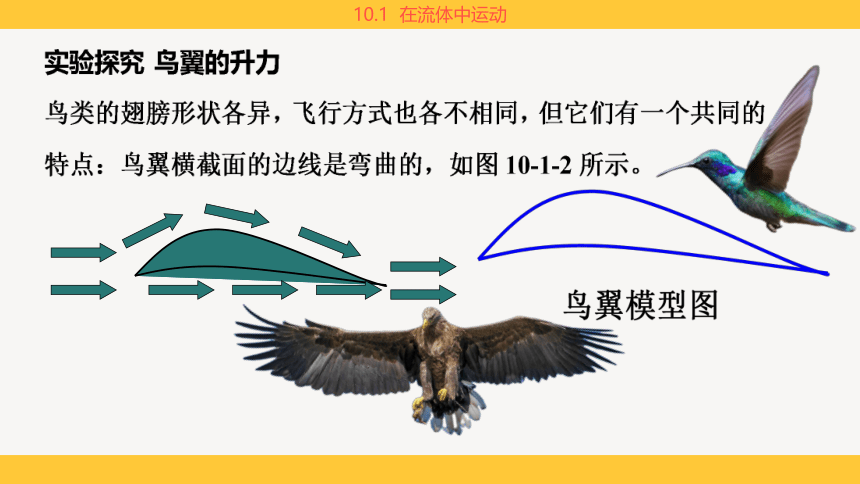 10.1 在流体中运动

实验探究 鸟翼的升力

鸟类的翅膀形状各异，飞行方式也各不相同，但它们有一个共同的特点：鸟翼横截面的边线是弯曲的，如图 10-1-2 所示。

鸟翼模型图